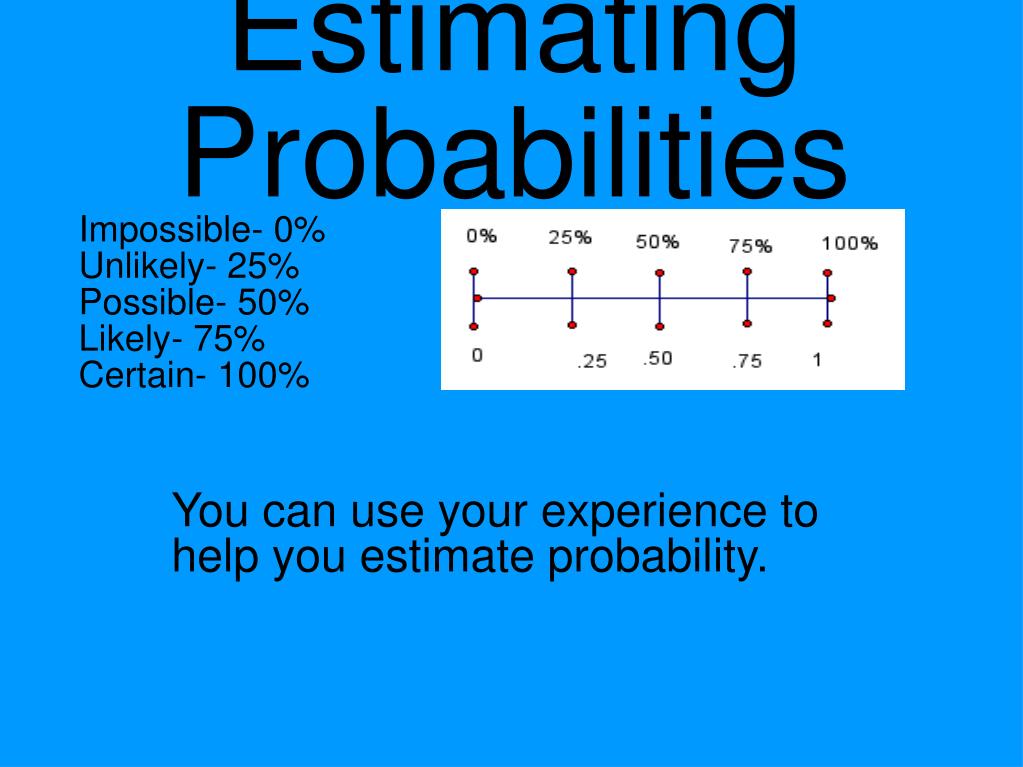 Estimating Probabilities

Impossible- 0%
Unlikely- 25%
Possible- 50%
Likely- 75%
Certain- 100%

0% 25% 50% 75% 100%

0 .25 .50 .75 1

You can use your experience to help you estimate probability.